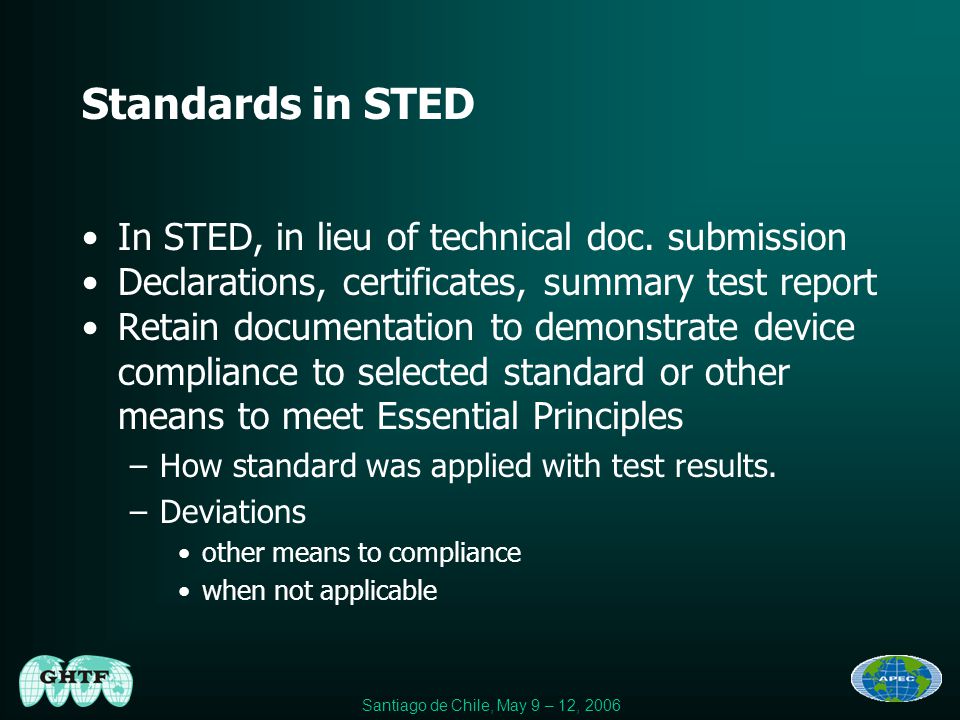 Standards in STED

• In STED, in lieu of technical doc. submission
• Declarations, certificates, summary test report
• Retain documentation to demonstrate device compliance to selected standard or other means to meet Essential Principles
– How standard was applied with test results.
– Deviations
• other means to compliance
• when not applicable

GHTF

Santiago de Chile, May 9 – 12, 2006

APEC